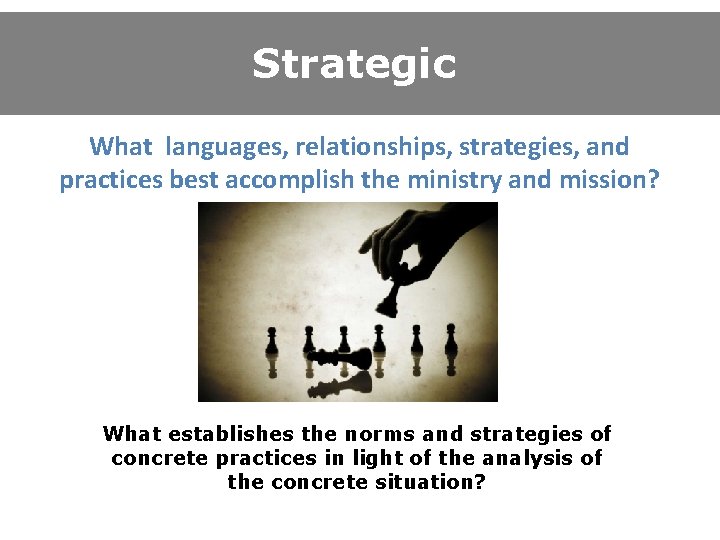 Strategic

What languages, relationships, strategies, and practices best accomplish the ministry and mission?

What establishes the norms and strategies of concrete practices in light of the analysis of the concrete situation?